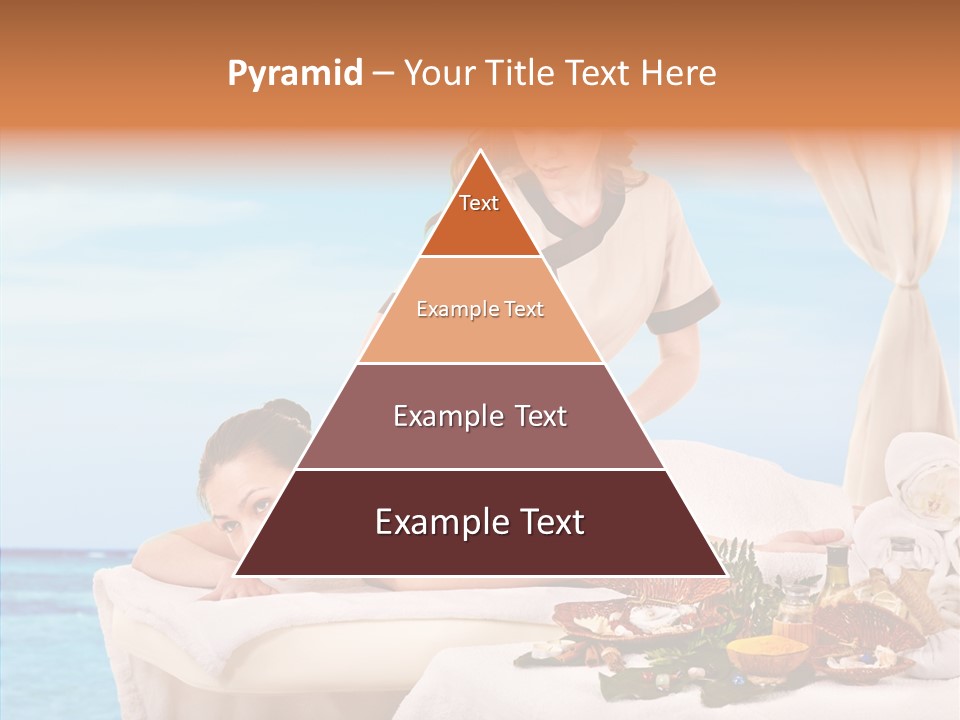 Pyramid – Your Title Text Here

Text

Example Text

Example Text

Example Text